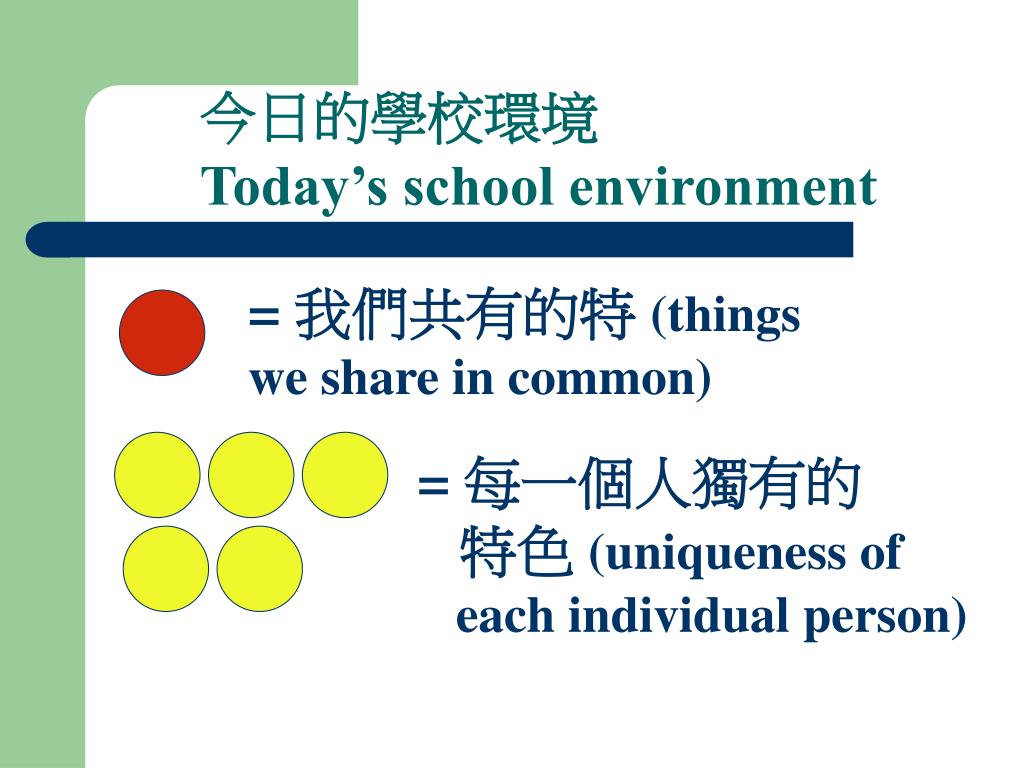 今日的學校環境
Today’s school environment

= 我們共有的特 (things we share in common)

= 每一個人獨有的特色 (uniqueness of each individual person)